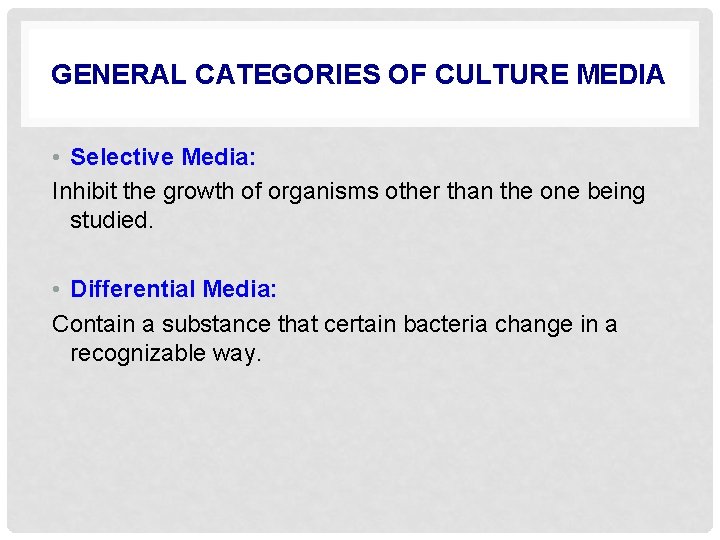 GENERAL CATEGORIES OF CULTURE MEDIA

• Selective Media:

Inhibit the growth of organisms other than the one being studied.

• Differential Media:

Contain a substance that certain bacteria change in a recognizable way.